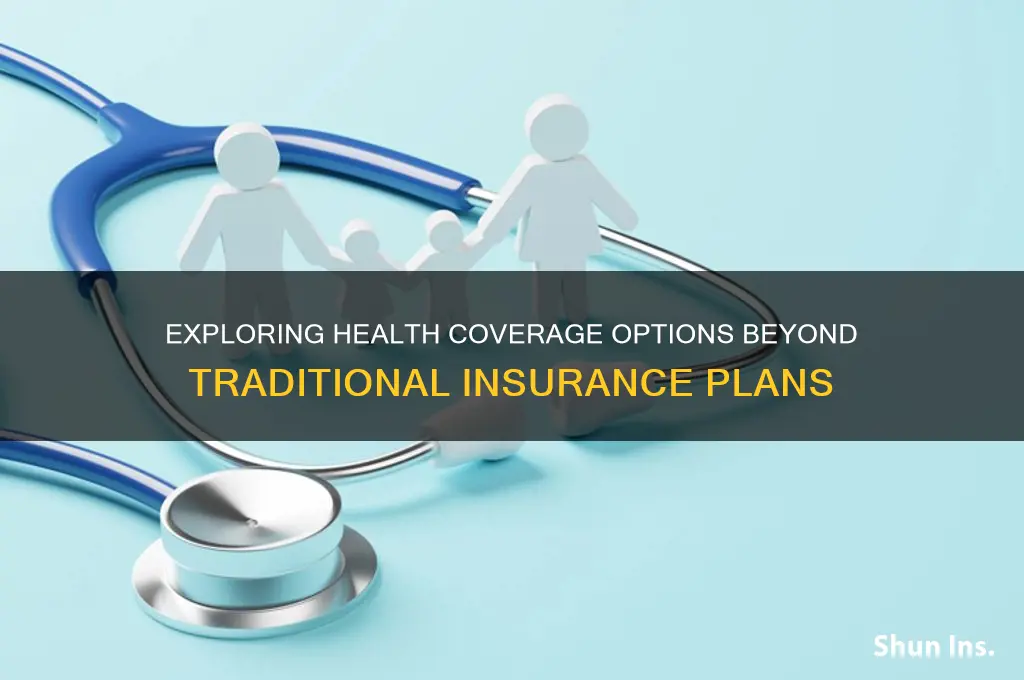 EXPLORING HEALTH COVERAGE OPTIONS BEYOND TRADITIONAL INSURANCE PLANS

Shun Ins.